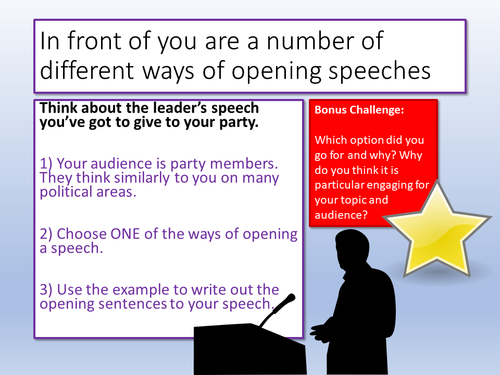 In front of you are a number of different ways of opening speeches

Think about the leader's speech you've got to give to your party.

1) Your audience is party members. They think similarly to you on many political areas.

2) Choose ONE of the ways of opening a speech.

3) Use the example to write out the opening sentences to your speech.

Bonus Challenge:

Which option did you go for and why? Why do you think it is particular engaging for your topic and audience?